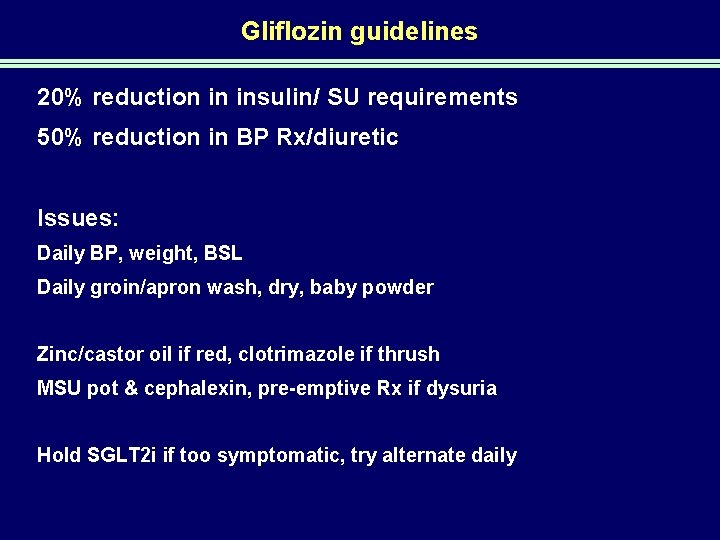 Gliflozin guidelines

20% reduction in insulin/ SU requirements

50% reduction in BP Rx/diuretic

Issues:

Daily BP, weight, BSL

Daily groin/apron wash, dry, baby powder

Zinc/castor oil if red, clotrimazole if thrush

MSU pot & cephalexin, pre-emptive Rx if dysuria

Hold SGLT2i if too symptomatic, try alternate daily